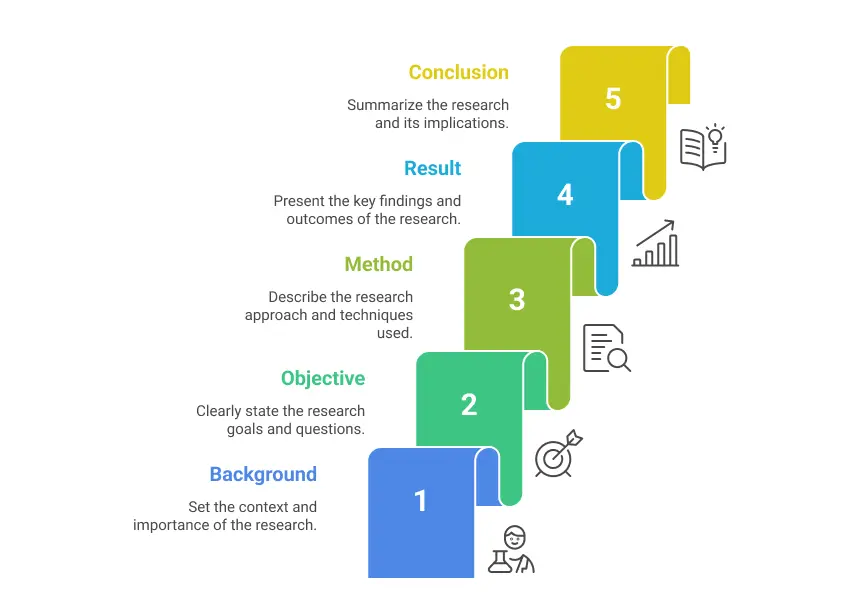 Conclusion

Summarize the research and its implications.

5

Result

Present the key findings and outcomes of the research.

4

Method

Describe the research approach and techniques used.

3

Objective

Clearly state the research goals and questions.

2

Background

Set the context and importance of the research.

1